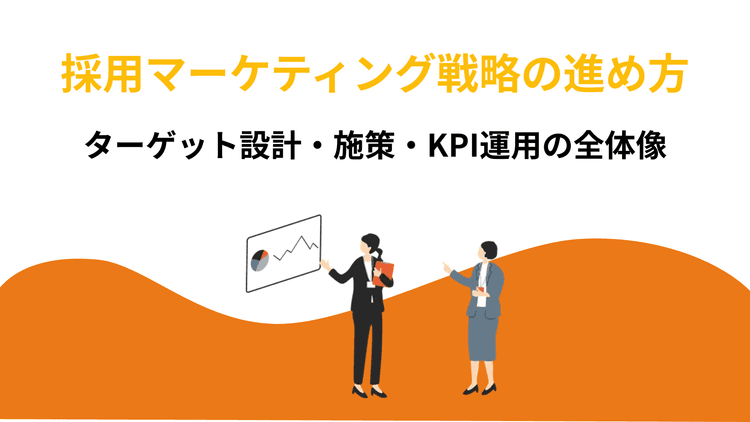 採用マーケティング戦略の進め方

ターゲット設計・施策・KPI運用の全体像